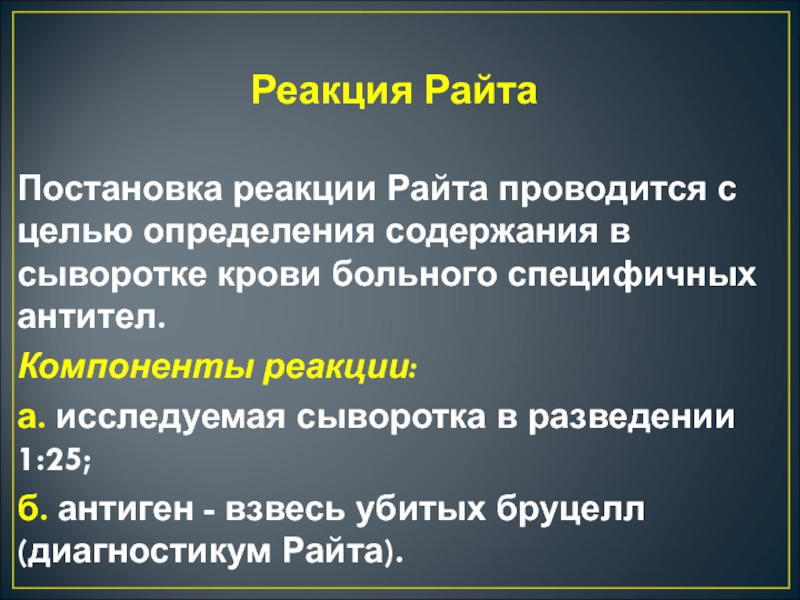 Реакция Райта

Постановка реакции Райта проводится с целью определения содержания в сыворотке крови больного специфичных антител.

Компоненты реакции:

а. исследуемая сыворотка в разведении 1:25;

б. антиген - взвесь убитых бруцелл (диагностикум Райта).